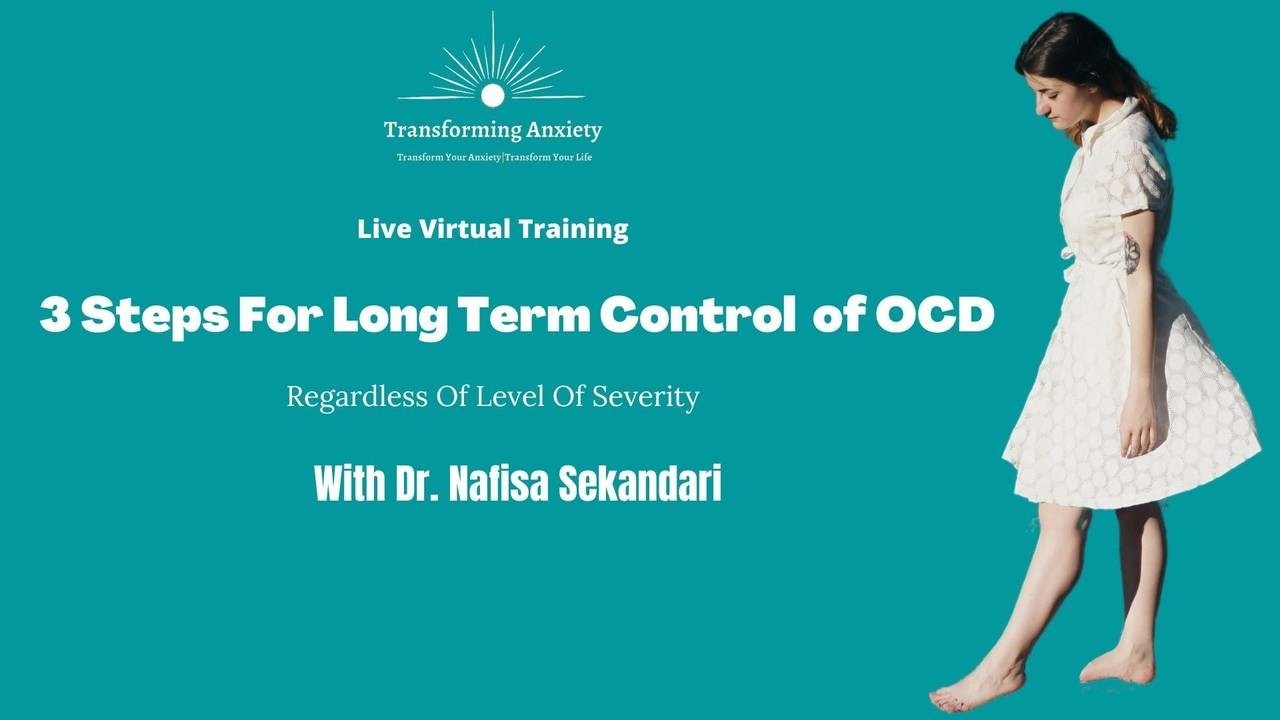 Transforming Anxiety

Transform Your Anxiety|Transform Your Life

Live Virtual Training

3 Steps For Long Term Control of OCD

Regardless Of Level Of Severity

With Dr. Nafisa Sekandari